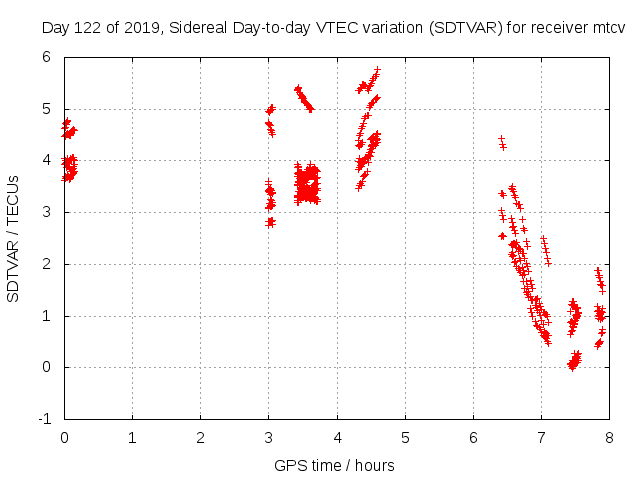 Day 122 of 2019, Sidereal Day-to-day VTEC variation (SDTVAR) for receiver mtcv

SDTVAR / TECUs

6
5
4
3
2
1
0
-1

0 1 2 3 4 5 6 7 8

GPS time / hours